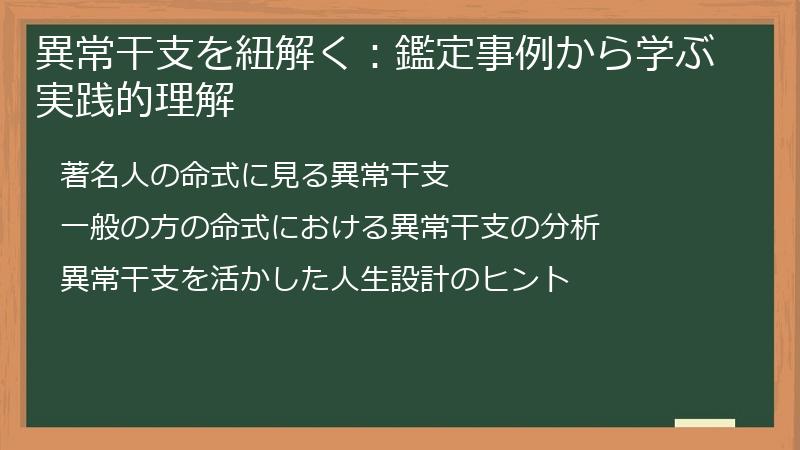 異常干支を紐解く：鑑定事例から学ぶ実践的理解

著名人の命式に見る異常干支

一般の方の命式における異常干支の分析

異常干支を活かした人生設計のヒント